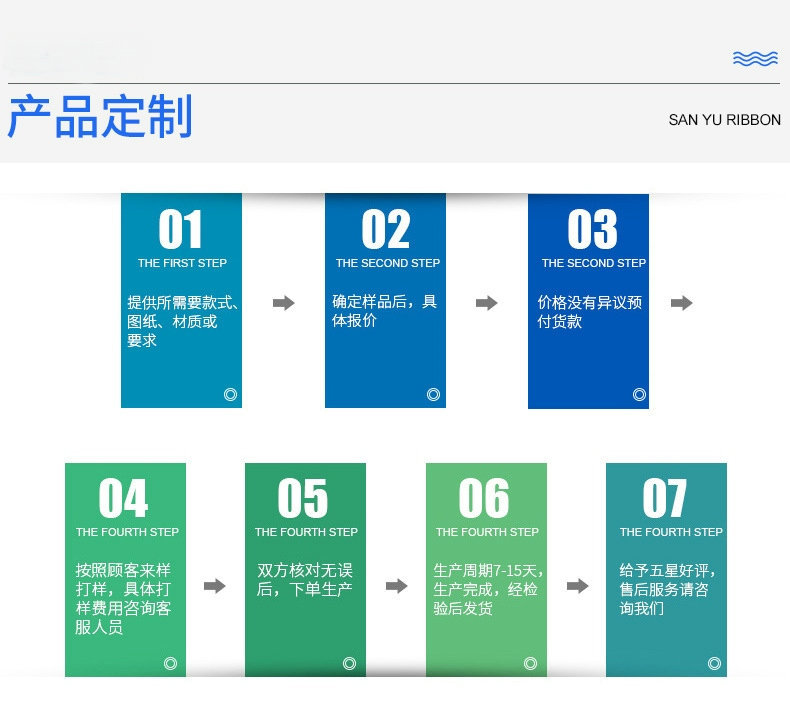 产品定制

SAN YU RIBBON

01
THE FIRST STEP
提供所需要款式、图纸、材质或要求

02
THE SECOND STEP
确定样品后，具体报价

03
THE SECOND STEP
价格没有异议预付货款

04
THE FOURTH STEP
按照顾客来样打样，具体打样费用咨询客服人员

05
THE FOURTH STEP
双方核对无误后，下单生产

06
THE FOURTH STEP
生产周期7-15天，生产完成，经检验后发货

07
THE FOURTH STEP
给予五星好评，售后服务请咨询我们